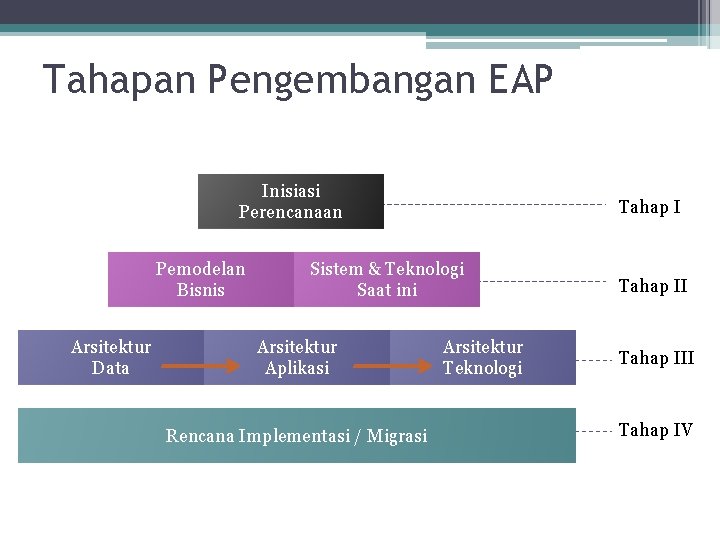 Tahapan Pengembangan EAP

Inisiasi
Perencanaan

Tahap I

Pemodelan
Bisnis

Sistem & Teknologi
Saat ini

Tahap II

Arsitektur
Data

Arsitektur
Aplikasi

Arsitektur
Teknologi

Tahap III

Rencana Implementasi / Migrasi

Tahap IV